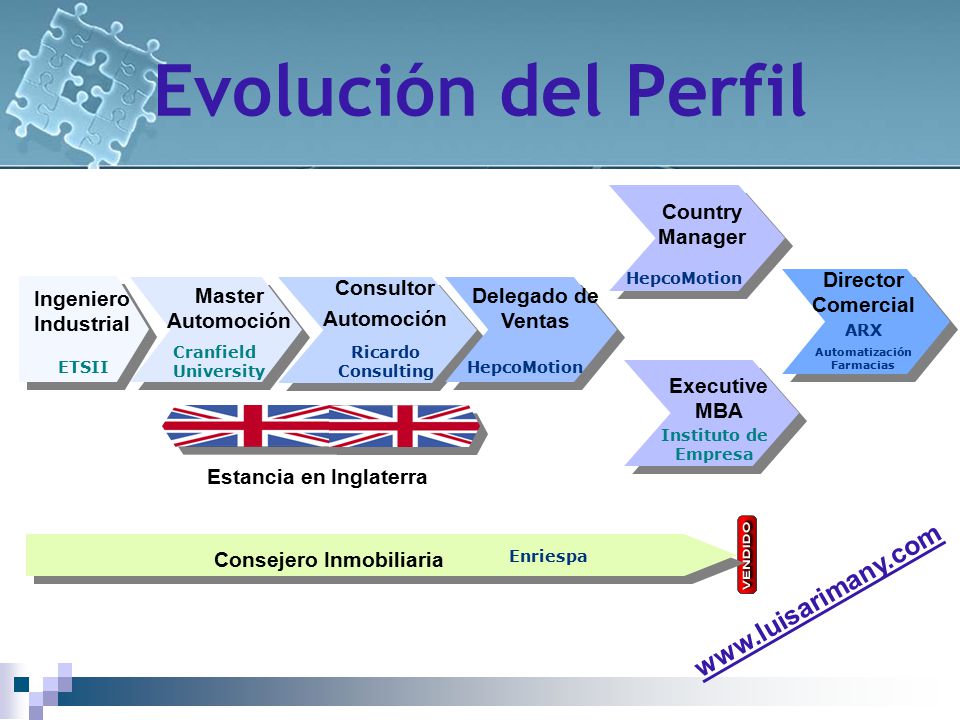 Evolución del Perfil

Ingeniero Industrial
ETSII

Master Automoción
Cranfield University

Consultor Automoción
Ricardo Consulting

Delegado de Ventas
HepcoMotion

Country Manager
HepcoMotion

Executive MBA
Instituto de Empresa

Director Comercial
ARX
Automatización Farmacias

Estancia en Inglaterra

Consejero Inmobiliaria
Enriespa

VENDIDO

www.luisarimany.com